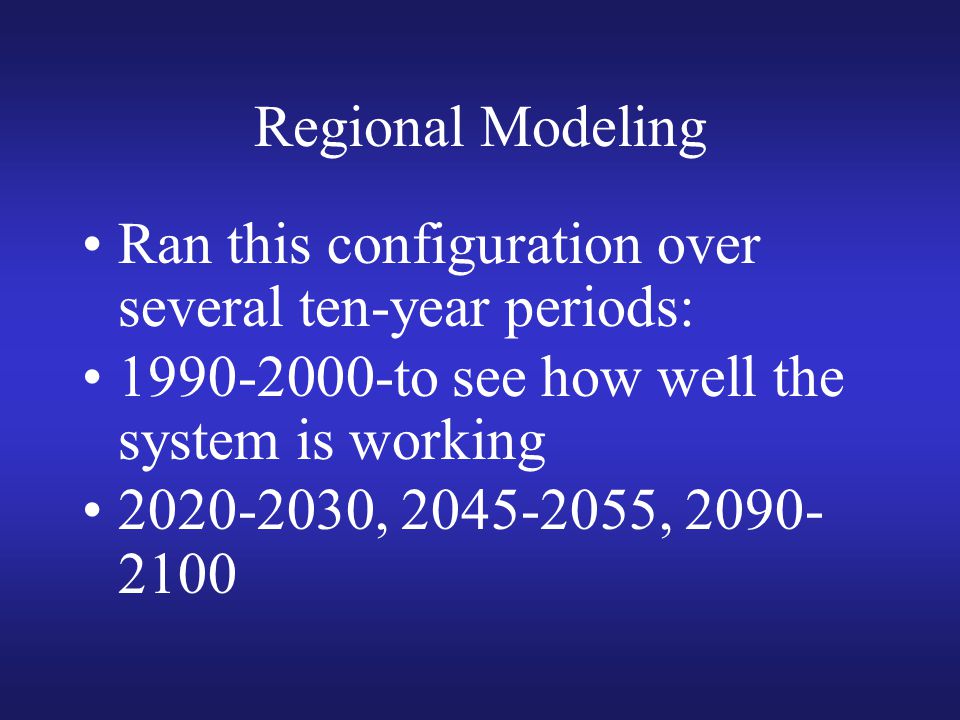 Regional Modeling

• Ran this configuration over several ten-year periods:
• 1990-2000-to see how well the system is working
• 2020-2030, 2045-2055, 2090-2100